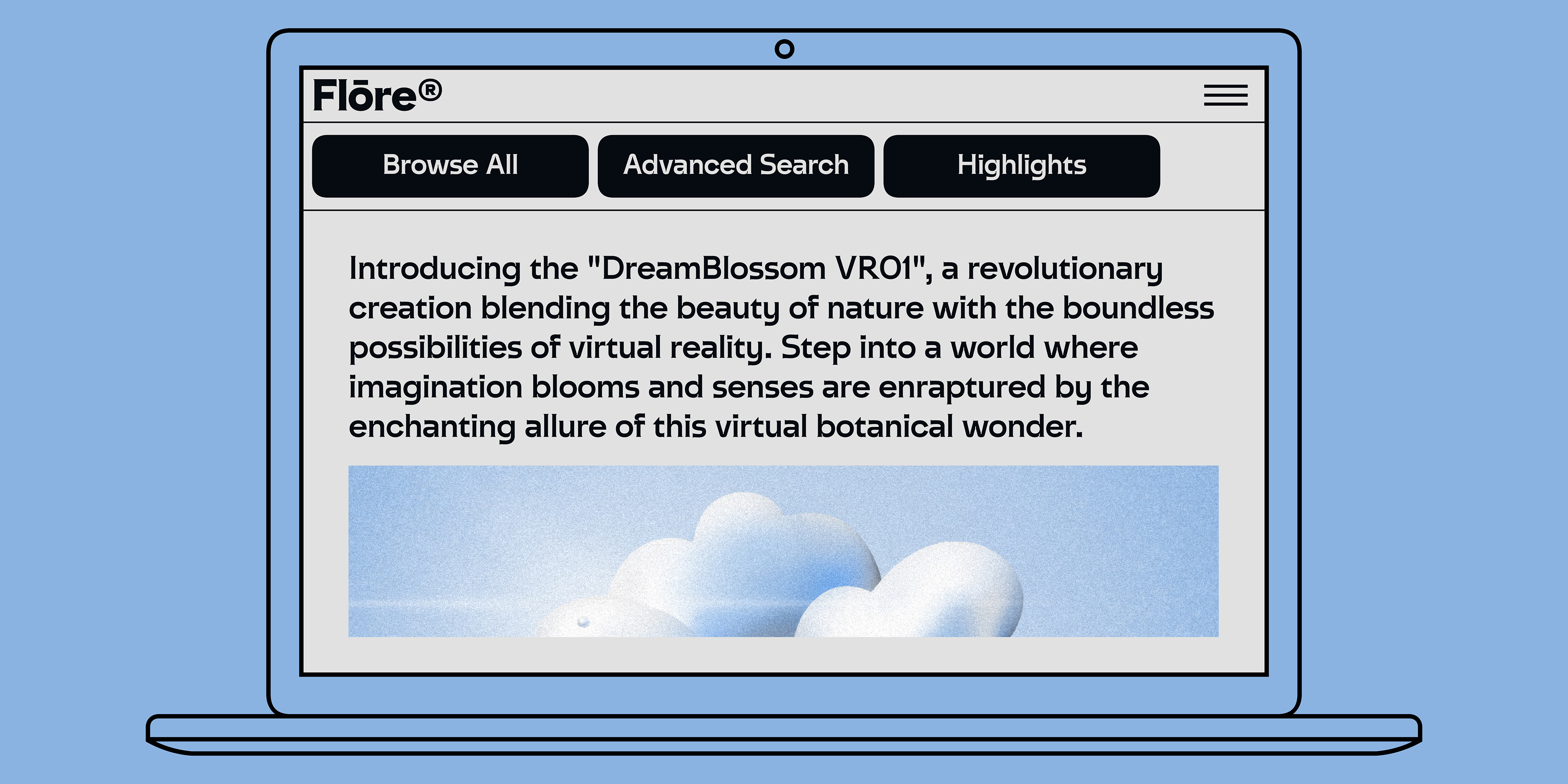 Flōre®

Browse All

Advanced Search

Highlights

Introducing the "DreamBlossom VR01", a revolutionary creation blending the beauty of nature with the boundless possibilities of virtual reality. Step into a world where imagination blooms and senses are enraptured by the enchanting allure of this virtual botanical wonder.